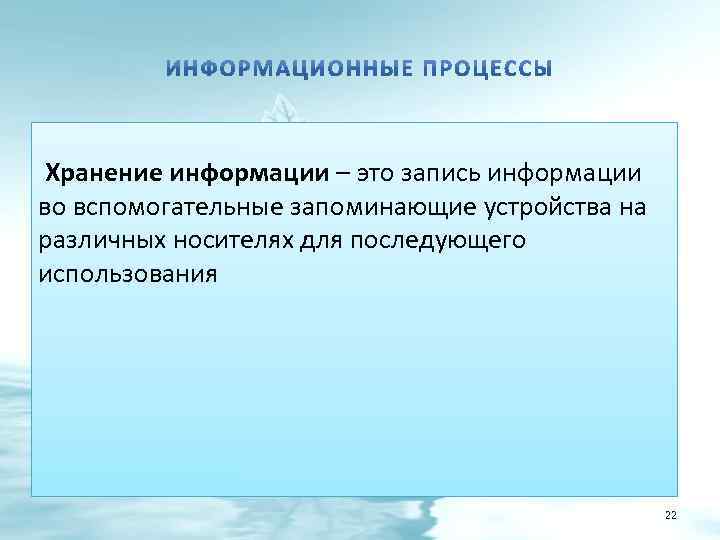 ИНФОРМАЦИОННЫЕ ПРОЦЕССЫ

Хранение информации – это запись информации во вспомогательные запоминающие устройства на различных носителях для последующего использования

22